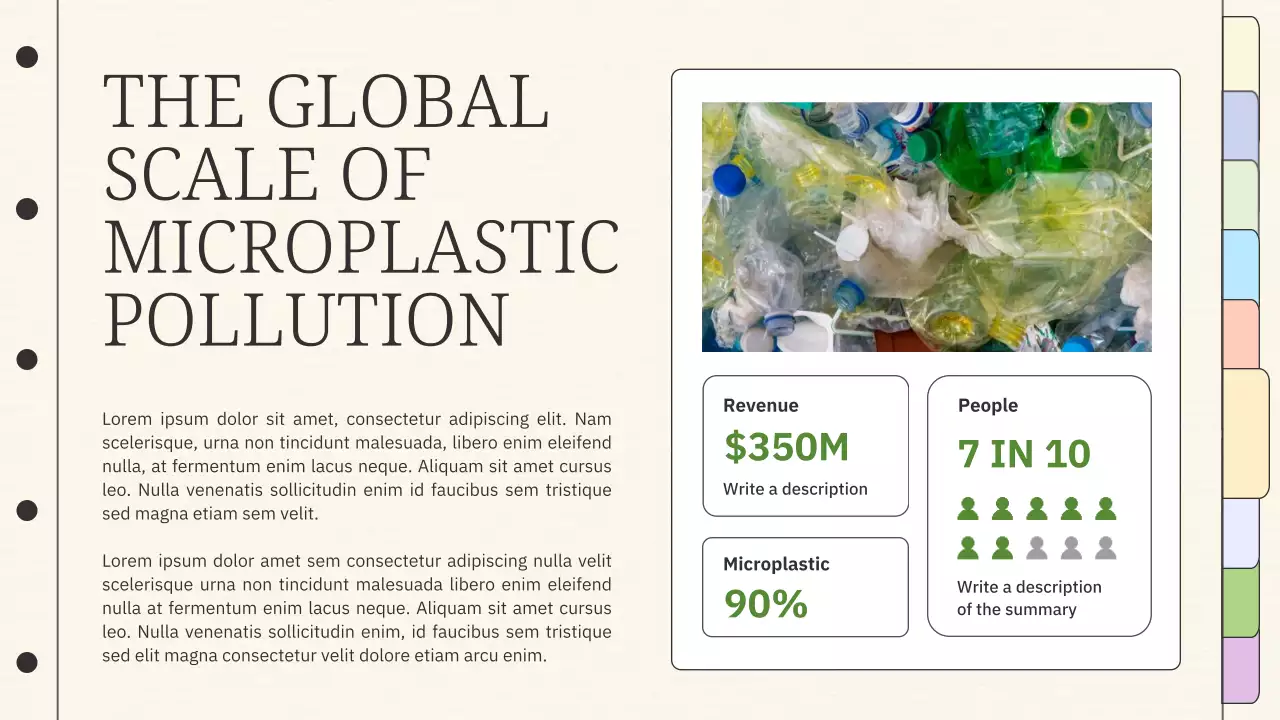 THE GLOBAL SCALE OF MICROPLASTIC POLLUTION

Lorem ipsum dolor sit amet, consectetur adipiscing elit. Nam scelerisque, urna non tincidunt malesuada, libero enim eleifend nulla, at fermentum enim lacus neque. Aliquam sit amet cursus leo. Nulla venenatis sollicitudin enim id faucibus sem tristique sed magna etiam sem velit.

Lorem ipsum dolor amet sem consectetur adipiscing nulla velit scelerisque urna non tincidunt malesuada libero enim eleifend nulla at fermentum enim lacus neque. Aliquam sit amet cursus leo. Nulla venenatis sollicitudin enim, id faucibus sem tristique sed elit magna consectetur velit dolore etiam arcu enim.

Revenue
$350M
Write a description

Microplastic
90%

People
7 IN 10
Write a description of the summary